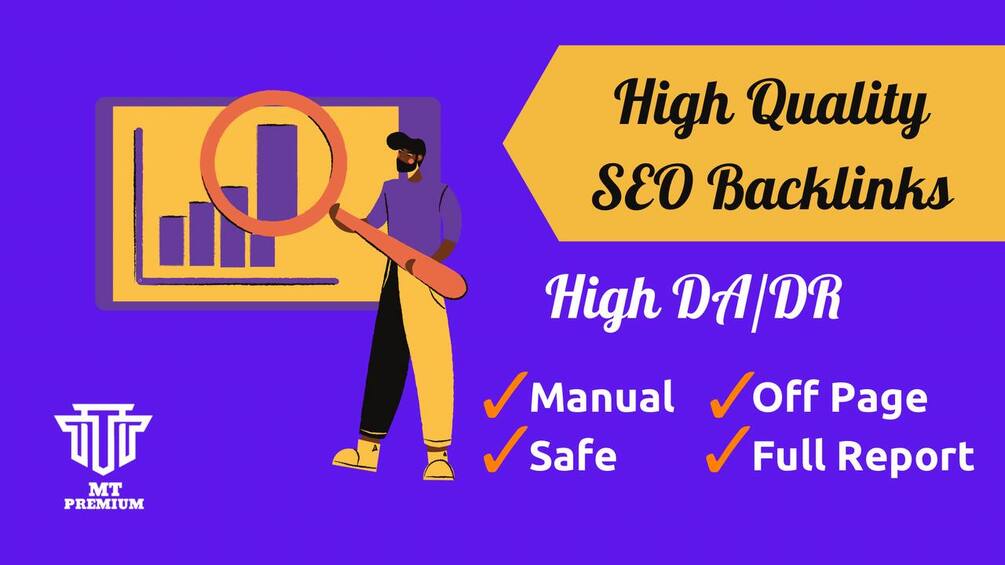 High Quality
SEO Backlinks

High DA/DR

✓Manual ✓Off Page
✓Safe ✓Full Report

MT
PREMIUM